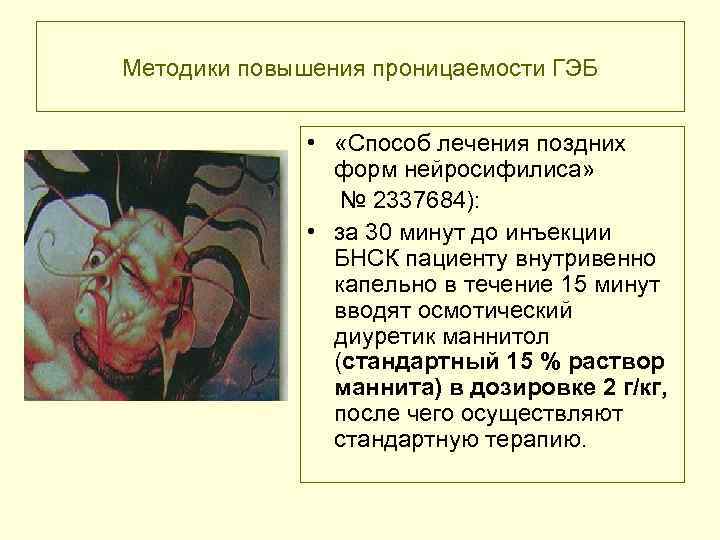 Методики повышения проницаемости ГЭБ

• «Способ лечения поздних форм нейросифилиса» № 2337684):

• за 30 минут до инъекции БНСК пациенту внутривенно капельно в течение 15 минут вводят осмотический диуретик маннитол (стандартный 15 % раствор маннита) в дозировке 2 г/кг, после чего осуществляют стандартную терапию.